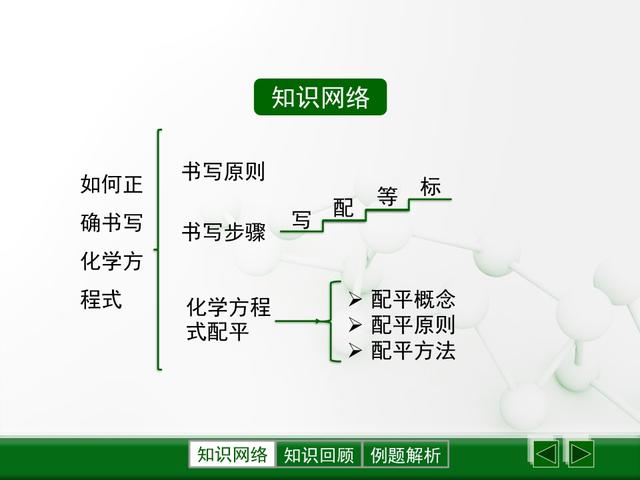 知识网络

如何正确书写化学方程式

书写原则

书写步骤

写 配 等 标

化学方程式配平

➢ 配平概念
➢ 配平原则
➢ 配平方法

知识网络 知识回顾 例题解析